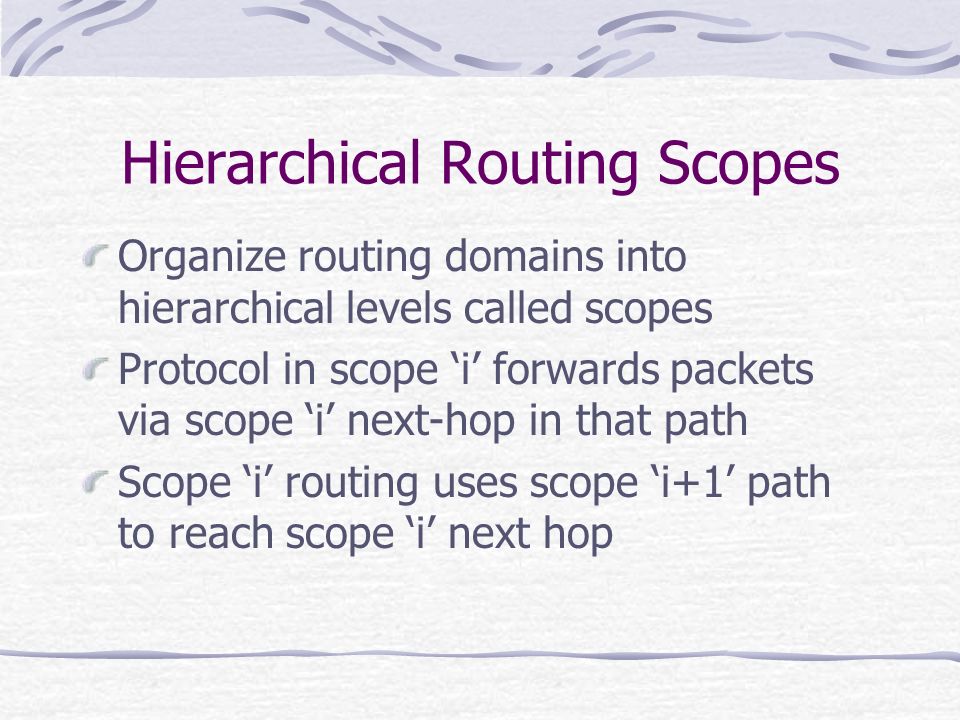 Hierarchical Routing Scopes

Organize routing domains into hierarchical levels called scopes

Protocol in scope ‘i’ forwards packets via scope ‘i’ next-hop in that path

Scope ‘i’ routing uses scope ‘i+1’ path to reach scope ‘i’ next hop